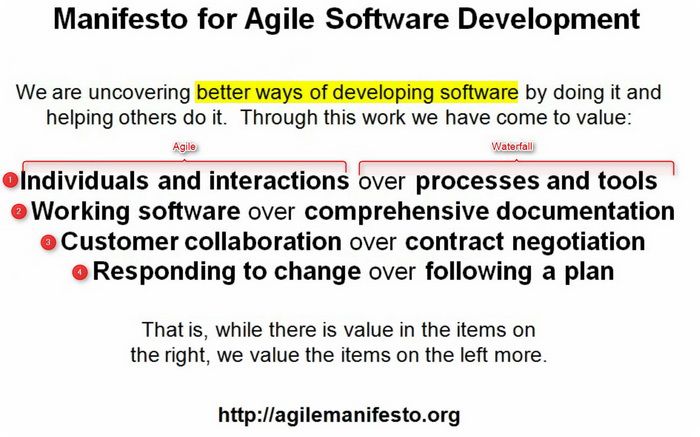 Manifesto for Agile Software Development

We are uncovering better ways of developing software by doing it and helping others do it. Through this work we have come to value:

Agile

Waterfall

1 Individuals and interactions over processes and tools
2 Working software over comprehensive documentation
3 Customer collaboration over contract negotiation
4 Responding to change over following a plan

That is, while there is value in the items on the right, we value the items on the left more.

http://agilemanifesto.org